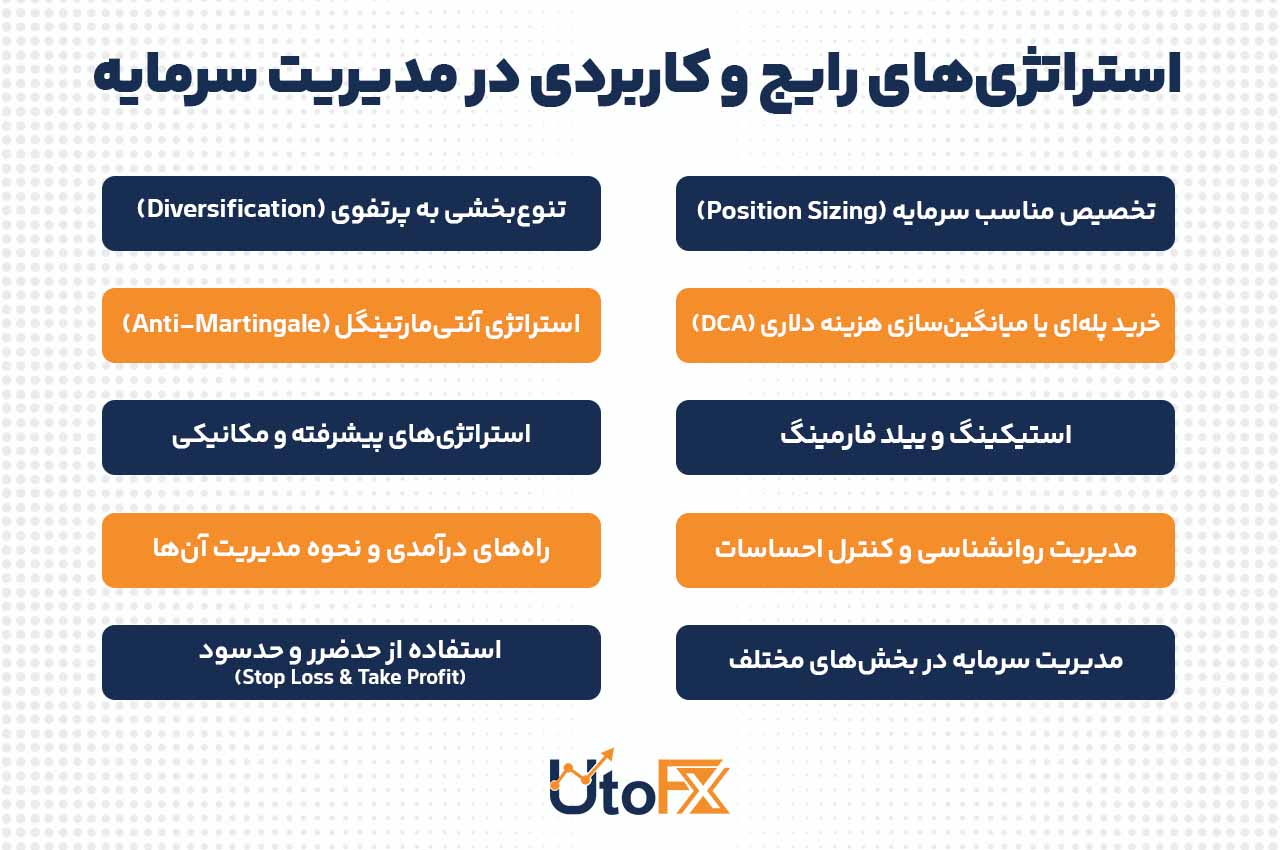 استراتژی‌های رایج و کاربردی در مدیریت سرمایه

تخصیص مناسب سرمایه (Position Sizing)

تنوع‌بخشی به پرتفوی (Diversification)

خرید پله‌ای یا میانگین‌سازی هزینه دلاری (DCA)

استراتژی آنتی‌مارتینگل (Anti-Martingale)

استیکینگ و ییلد فارمینگ

استراتژی‌های پیشرفته و مکانیکی

مدیریت روانشناسی و کنترل احساسات

راه‌های درآمدی و نحوه مدیریت آن‌ها

مدیریت سرمایه در بخش‌های مختلف

استفاده از حدضرر و حدسود (Stop Loss & Take Profit)

UtoFX